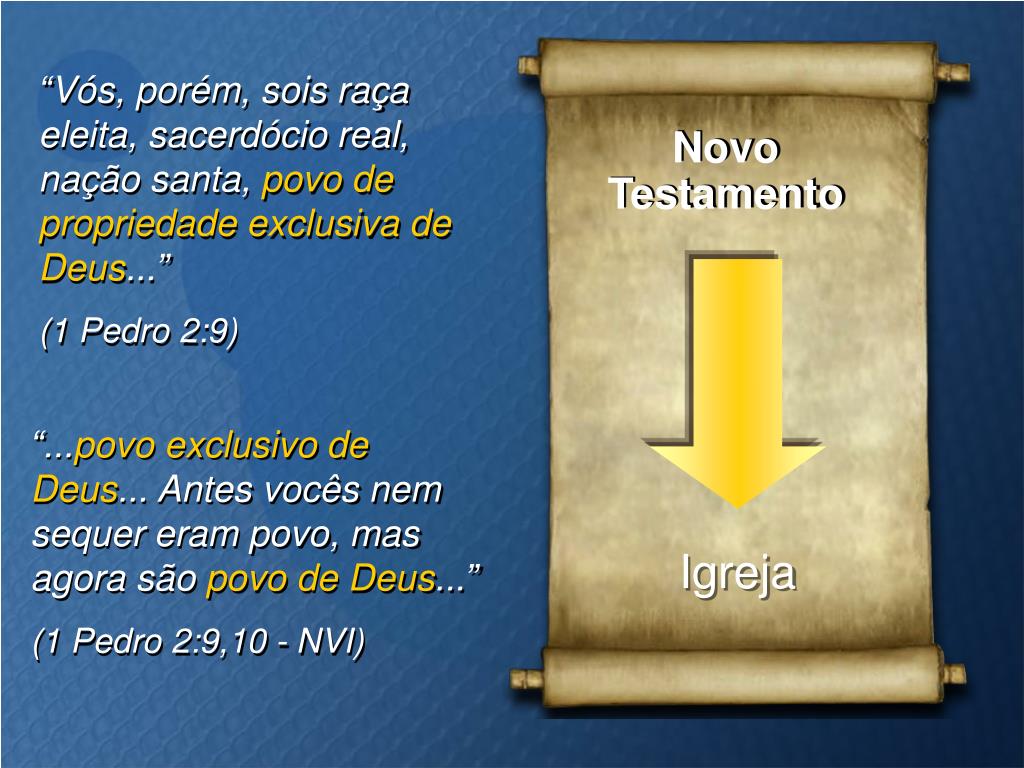 “Vós, porém, sois raça eleita, sacerdócio real, nação santa, povo de propriedade exclusiva de Deus...”

(1 Pedro 2:9)

“...povo exclusivo de Deus... Antes vocês nem sequer eram povo, mas agora são povo de Deus...”

(1 Pedro 2:9,10 - NVI)

Novo Testamento

Igreja